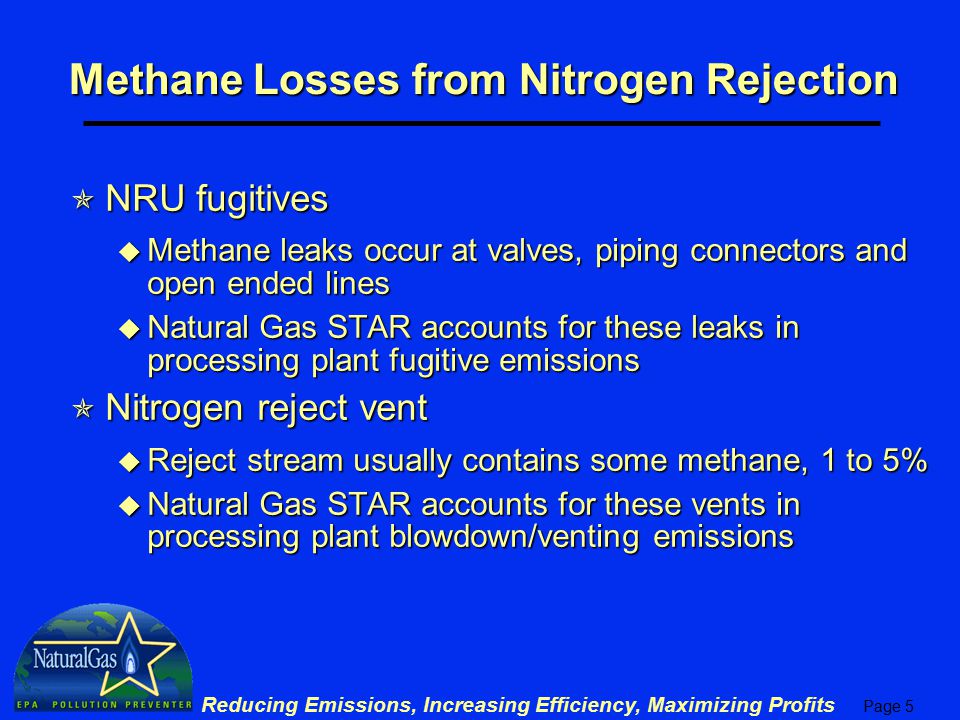 Methane Losses from Nitrogen Rejection

NRU fugitives

Methane leaks occur at valves, piping connectors and open ended lines

Natural Gas STAR accounts for these leaks in processing plant fugitive emissions

Nitrogen reject vent

Reject stream usually contains some methane, 1 to 5%

Natural Gas STAR accounts for these vents in processing plant blowdown/venting emissions

NaturalGas

EPA POLLUTION PREVENTER

Reducing Emissions, Increasing Efficiency, Maximizing Profits

Page 5